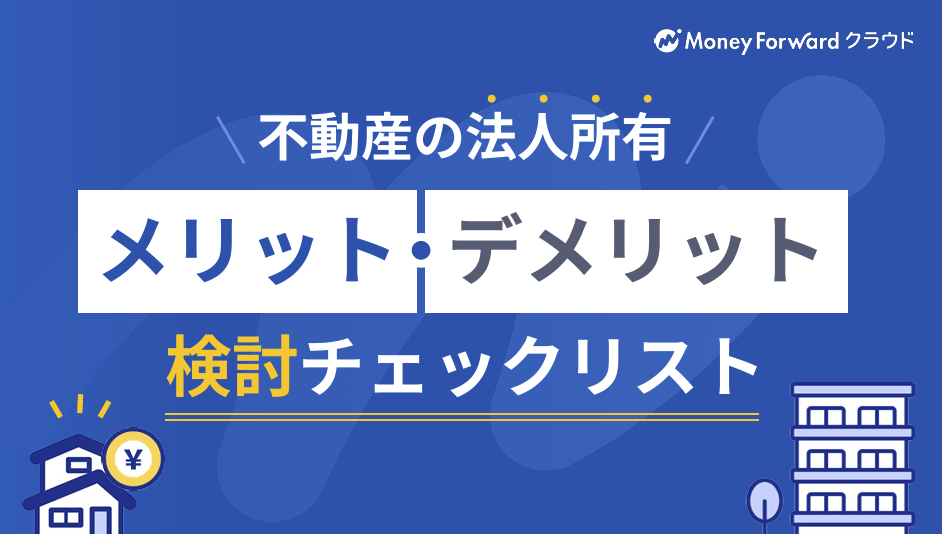 Money Forward クラウド

不動産の法人所有

メリット・デメリット

検討チェックリスト

¥